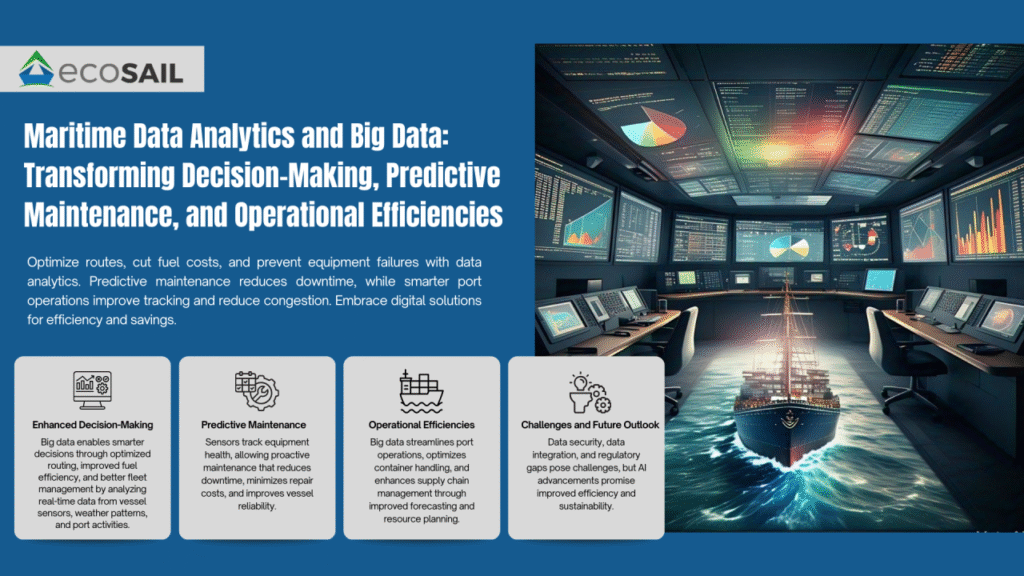 ecoSAIL

Maritime Data Analytics and Big Data: Transforming Decision-Making, Predictive Maintenance, and Operational Efficiencies

Optimize routes, cut fuel costs, and prevent equipment failures with data analytics. Predictive maintenance reduces downtime, while smarter port operations improve tracking and reduce congestion. Embrace digital solutions for efficiency and savings.

Enhanced Decision-Making

Big data enables smarter decisions through optimized routing, improved fuel efficiency, and better fleet management by analyzing real-time data from vessel sensors, weather patterns, and port activities.

Predictive Maintenance

Sensors track equipment health, allowing proactive maintenance that reduces downtime, minimizes repair costs, and improves vessel reliability.

Operational Efficiencies

Big data streamlines port operations, optimizes container handling, and enhances supply chain management through improved forecasting and resource planning.

Challenges and Future Outlook

Data security, data integration, and regulatory gaps pose challenges, but AI advancements promise improved efficiency and sustainability.